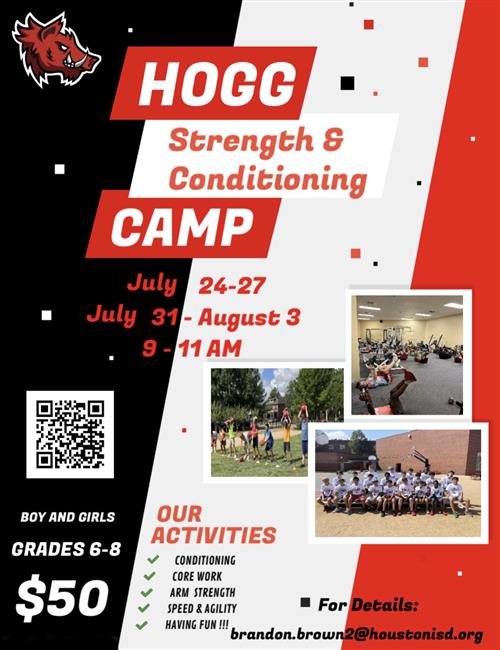 HOGG

Strength & Conditioning

CAMP

July 24-27
July 31 - August 3
9 - 11 AM

BOY AND GIRLS

GRADES 6-8

$50

OUR ACTIVITIES

CONDITIONING
CORE WORK
ARM STRENGTH
SPEED & AGILITY
HAVING FUN !!!

For Details:
brandon.brown2@houstonisd.org